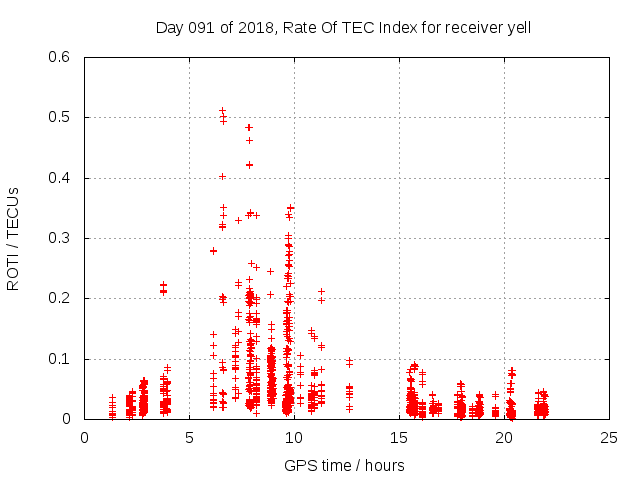 Day 091 of 2018, Rate Of TEC Index for receiver yell

ROTI / TECUs

0.6
0.5
0.4
0.3
0.2
0.1
0

0
5
10
15
20
25

GPS time / hours